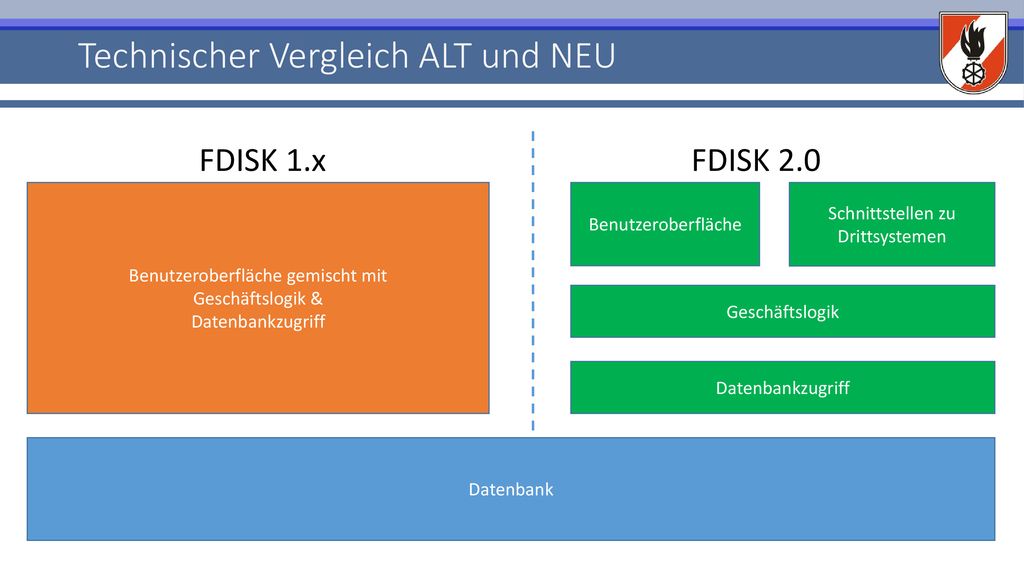 Technischer Vergleich ALT und NEU

FDISK 1.x

Benutzeroberfläche gemischt mit Geschäftslogik & Datenbankzugriff

FDISK 2.0

Benutzeroberfläche

Schnittstellen zu Drittsystemen

Geschäftslogik

Datenbankzugriff

Datenbank